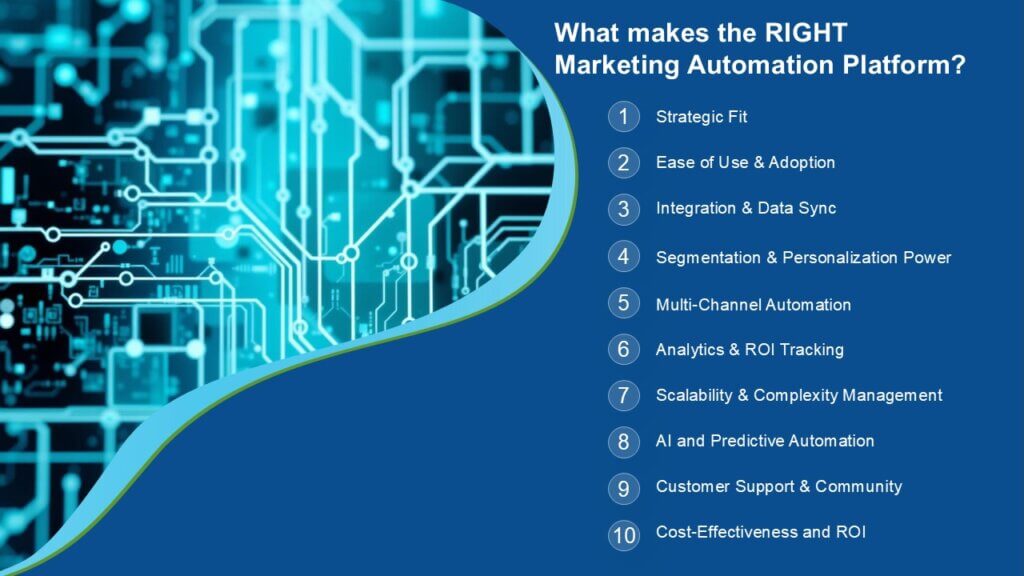 What makes the RIGHT Marketing Automation Platform?

1 Strategic Fit
2 Ease of Use & Adoption
3 Integration & Data Sync
4 Segmentation & Personalization Power
5 Multi-Channel Automation
6 Analytics & ROI Tracking
7 Scalability & Complexity Management
8 AI and Predictive Automation
9 Customer Support & Community
10 Cost-Effectiveness and ROI